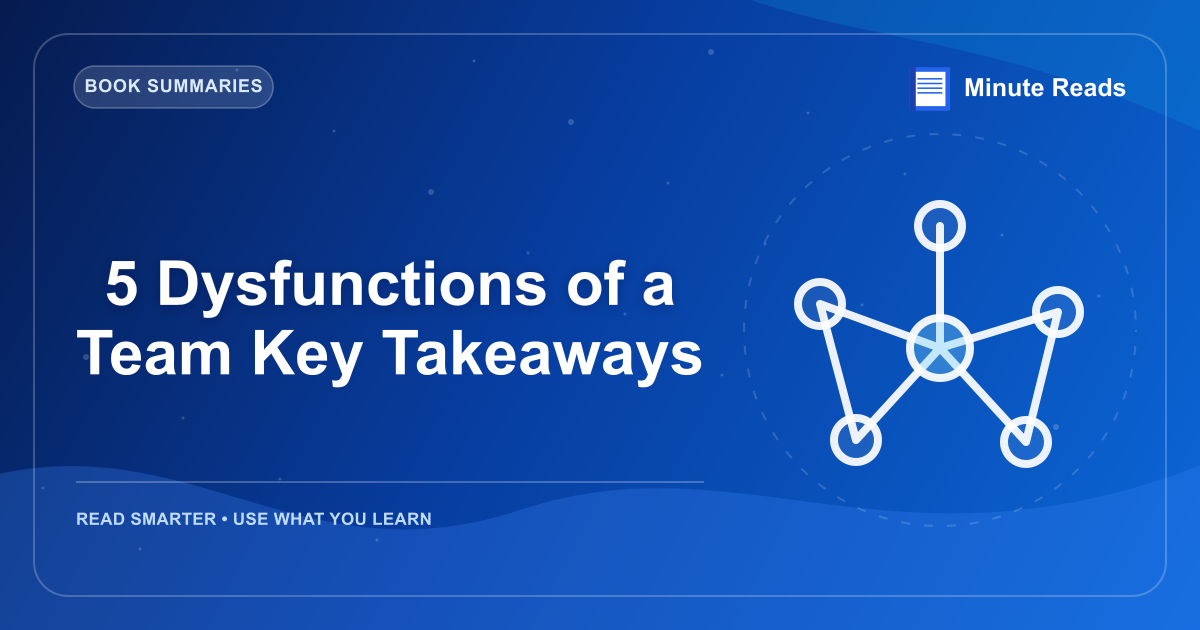 BOOK SUMMARIES

Minute Reads

5 Dysfunctions of a Team Key Takeaways

READ SMARTER • USE WHAT YOU LEARN